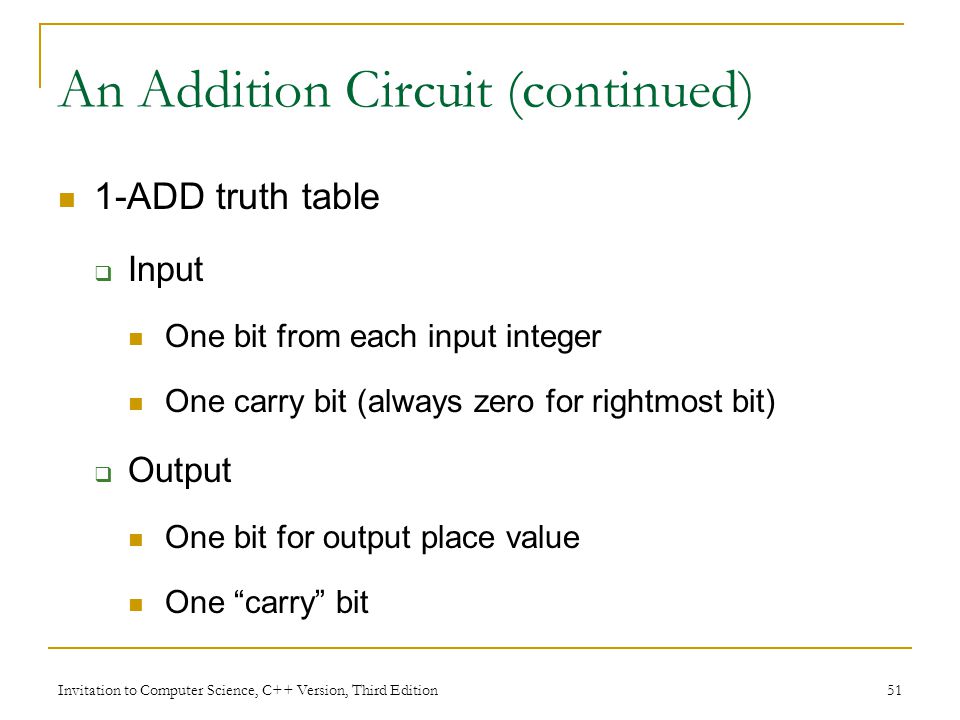 An Addition Circuit (continued)

1-ADD truth table

Input

One bit from each input integer

One carry bit (always zero for rightmost bit)

Output

One bit for output place value

One “carry” bit

Invitation to Computer Science, C++ Version, Third Edition

51